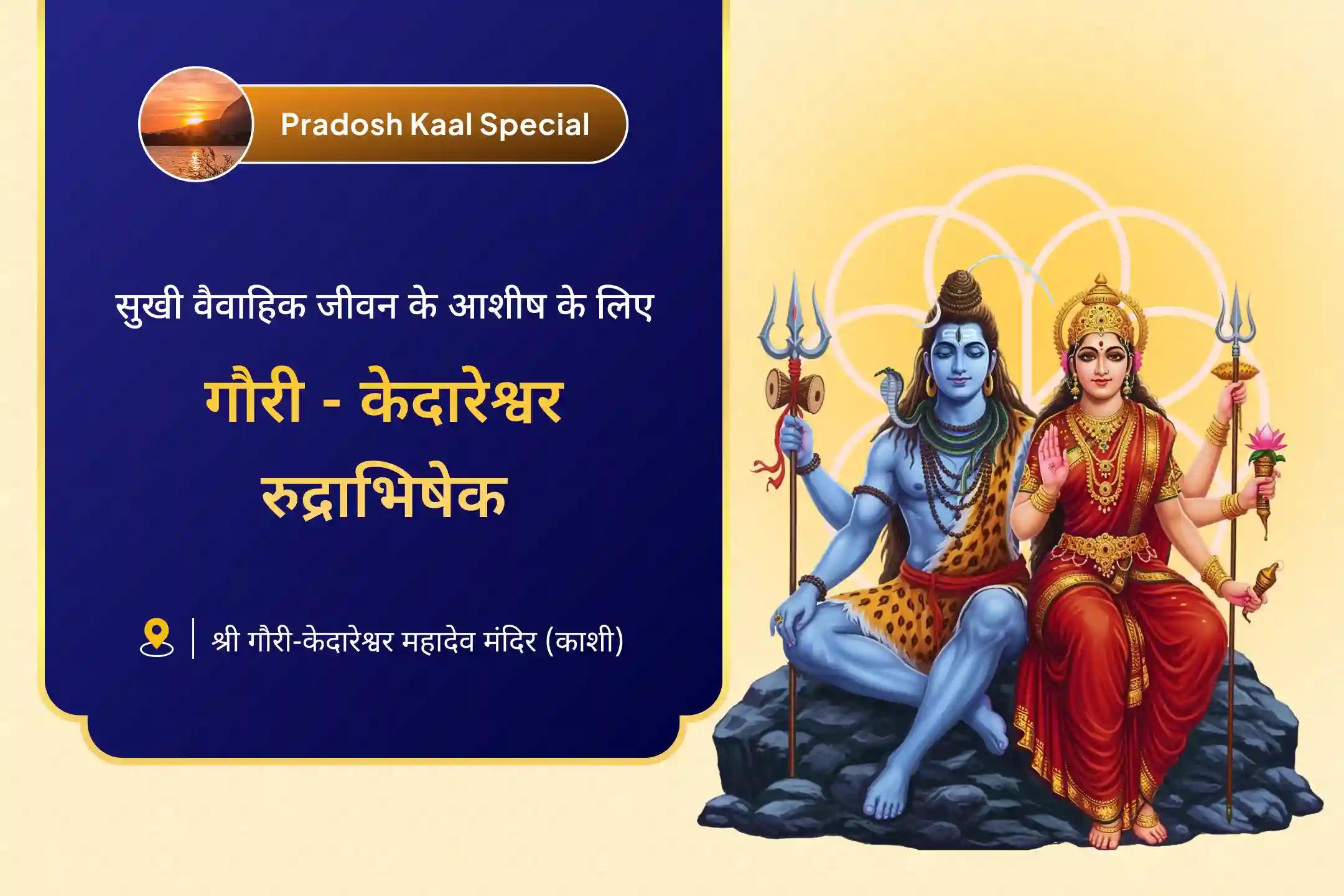 Pradosh Kaal Special

सुखी वैवाहिक जीवन के आशीष के लिए

गौरी - केदारेश्वर रुद्राभिषेक

श्री गौरी-केदारेश्वर महादेव मंदिर (काशी)